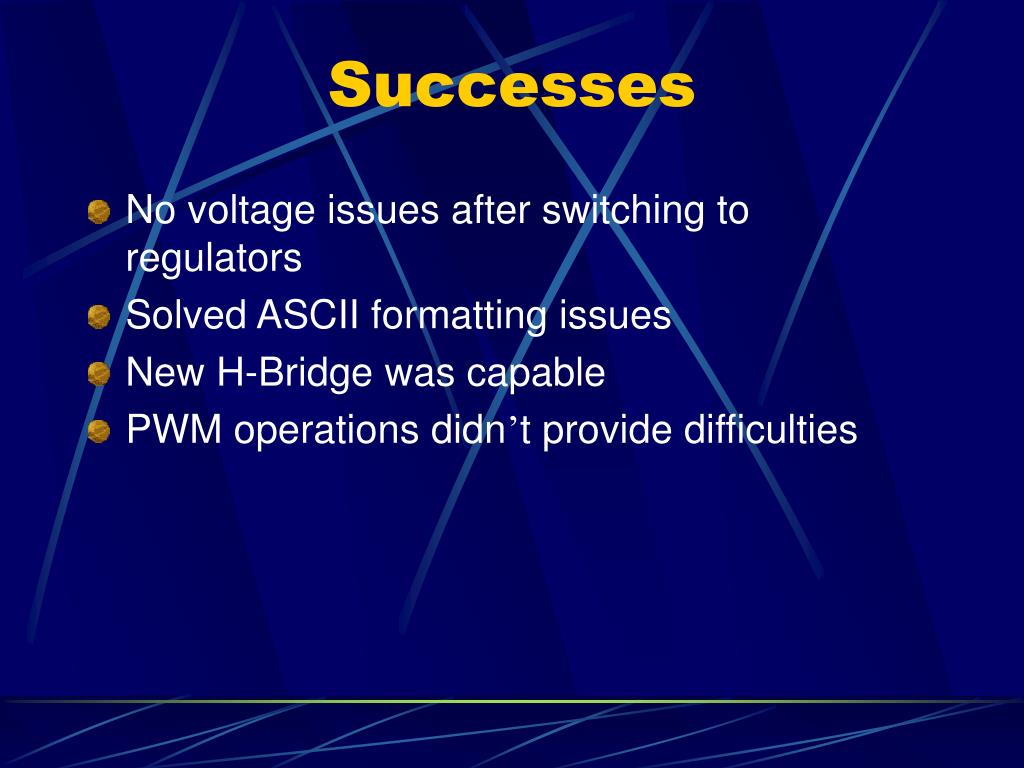 Successes

No voltage issues after switching to regulators

Solved ASCII formatting issues

New H-Bridge was capable

PWM operations didn’t provide difficulties